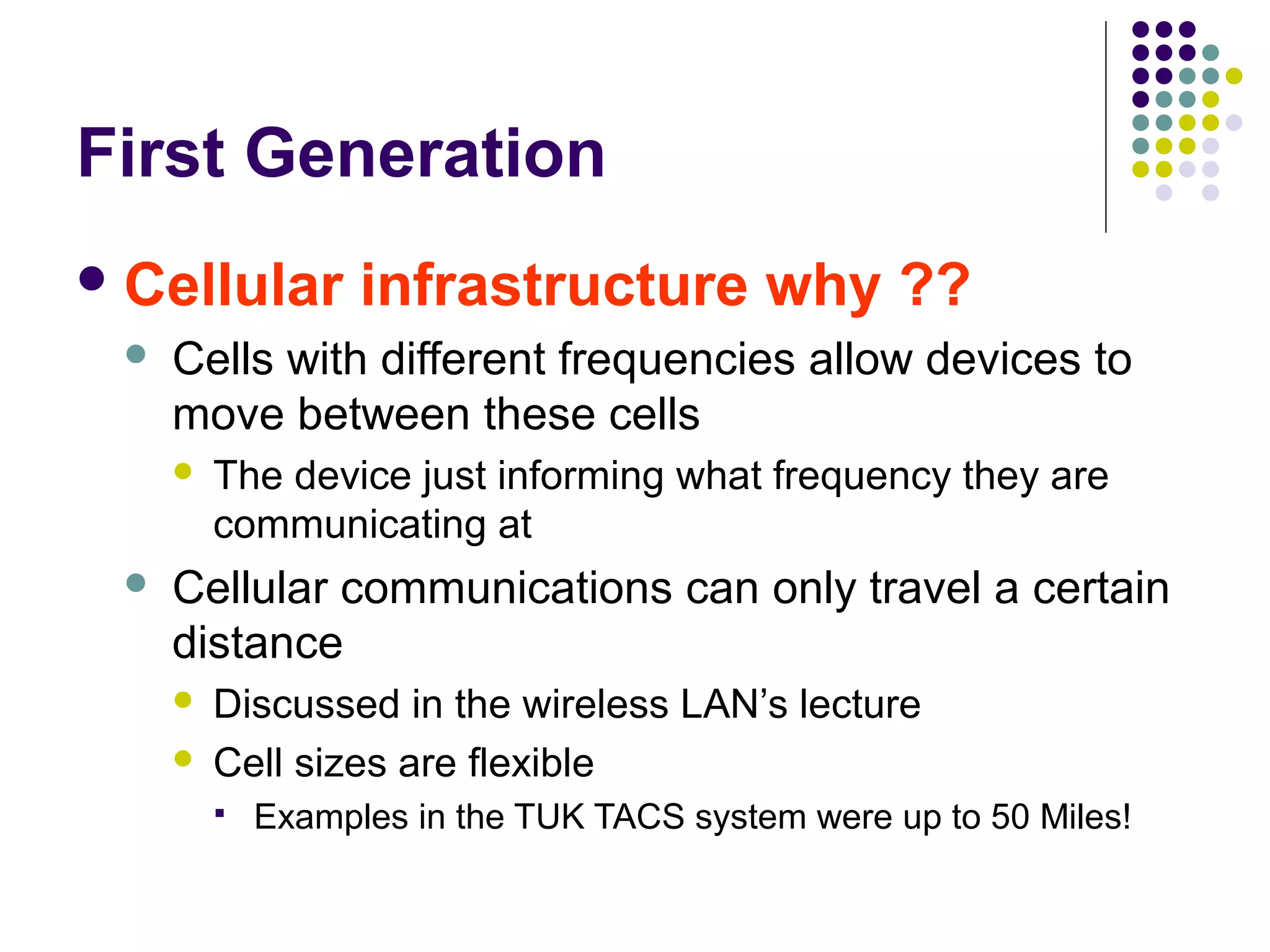 First Generation

- Cellular infrastructure why ??
  - Cells with different frequencies allow devices to move between these cells
    - The device just informing what frequency they are communicating at
  - Cellular communications can only travel a certain distance
    - Discussed in the wireless LAN's lecture
    - Cell sizes are flexible
      - Examples in the TUK TACS system were up to 50 Miles!